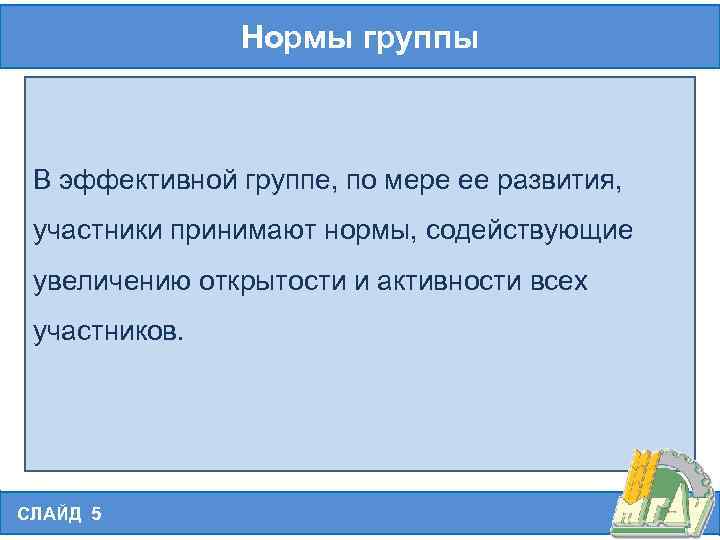 Нормы группы

В эффективной группе, по мере ее развития, участники принимают нормы, содействующие увеличению открытости и активности всех участников.

СЛАЙД 5

МГАУ